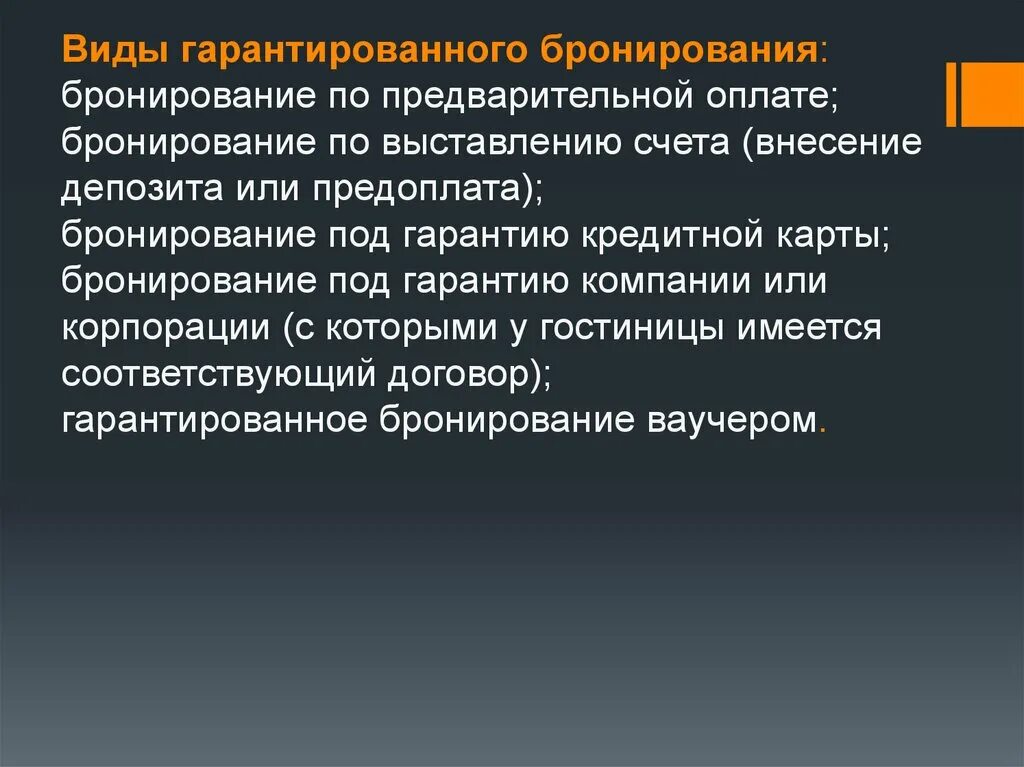 Виды гарантированного бронирования:
бронирование по предварительной оплате;
бронирование по выставлению счета (внесение депозита или предоплата);
бронирование под гарантию кредитной карты;
бронирование под гарантию компании или корпорации (с которыми у гостиницы имеется соответствующий договор);
гарантированное бронирование ваучером.